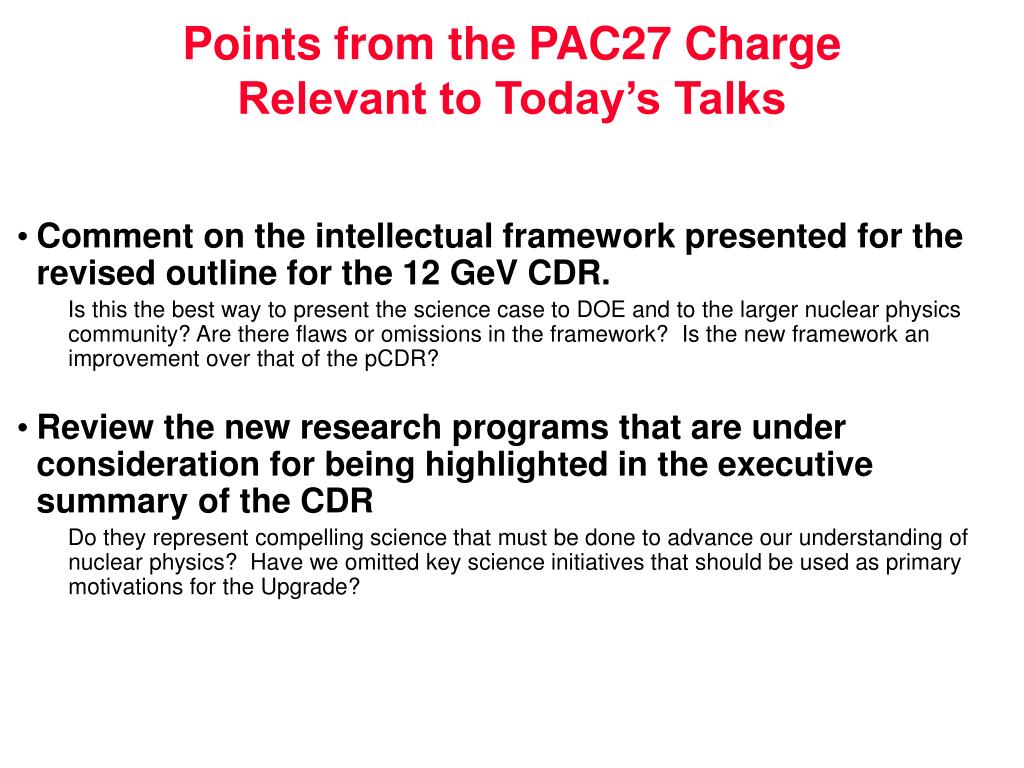 Points from the PAC27 Charge
Relevant to Today's Talks

• Comment on the intellectual framework presented for the revised outline for the 12 GeV CDR.

Is this the best way to present the science case to DOE and to the larger nuclear physics community? Are there flaws or omissions in the framework? Is the new framework an improvement over that of the pCDR?

• Review the new research programs that are under consideration for being highlighted in the executive summary of the CDR

Do they represent compelling science that must be done to advance our understanding of nuclear physics? Have we omitted key science initiatives that should be used as primary motivations for the Upgrade?